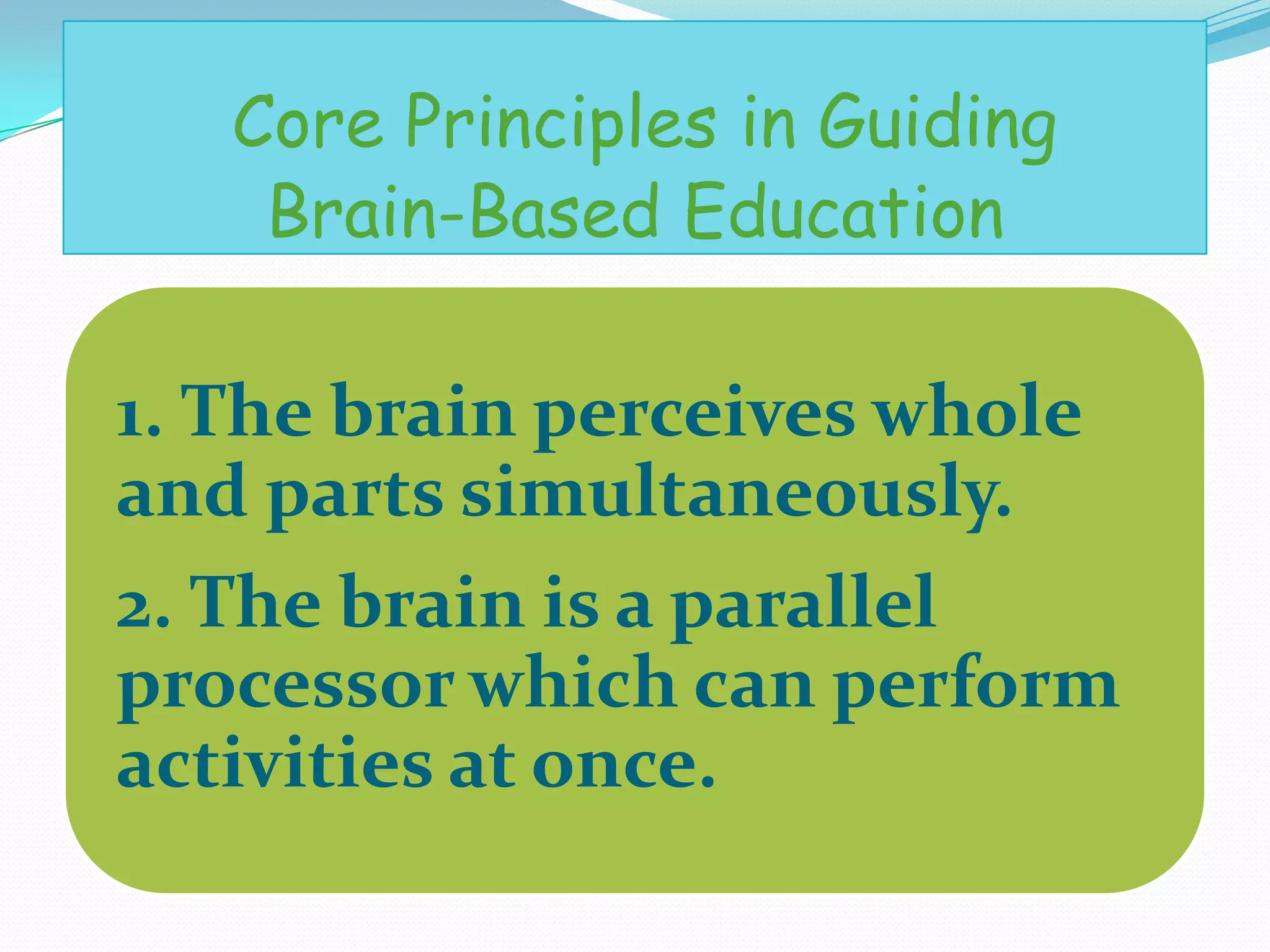 Core Principles in Guiding Brain-Based Education

1. The brain perceives whole and parts simultaneously.

2. The brain is a parallel processor which can perform activities at once.